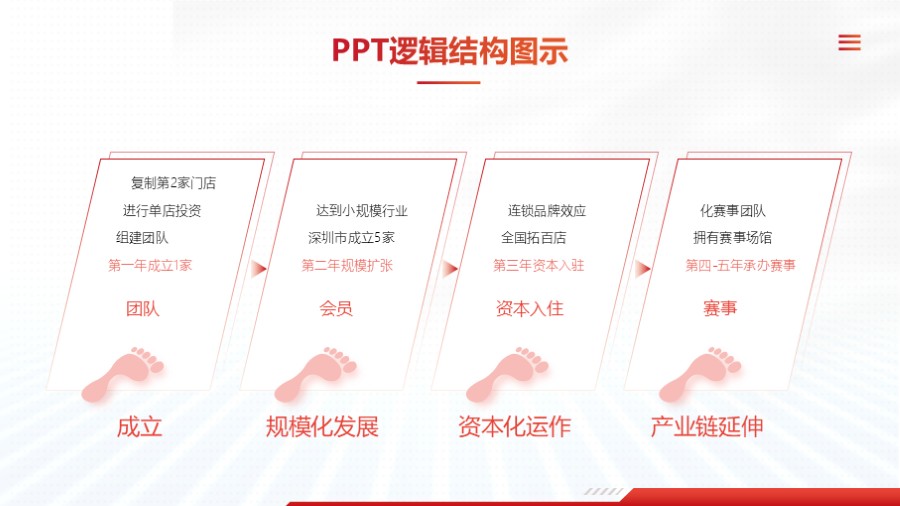 PPT逻辑结构图示

复制第2家门店
进行单店投资
组建团队
第一年成立1家
团队
成立

达到小规模行业
深圳市成立5家
第二年规模扩张
会员
规模化发展

连锁品牌效应
全国拓百店
第三年资本入驻
资本入住
资本化运作

化赛事团队
拥有赛事场馆
第四-五年承办赛事
赛事
产业链延伸